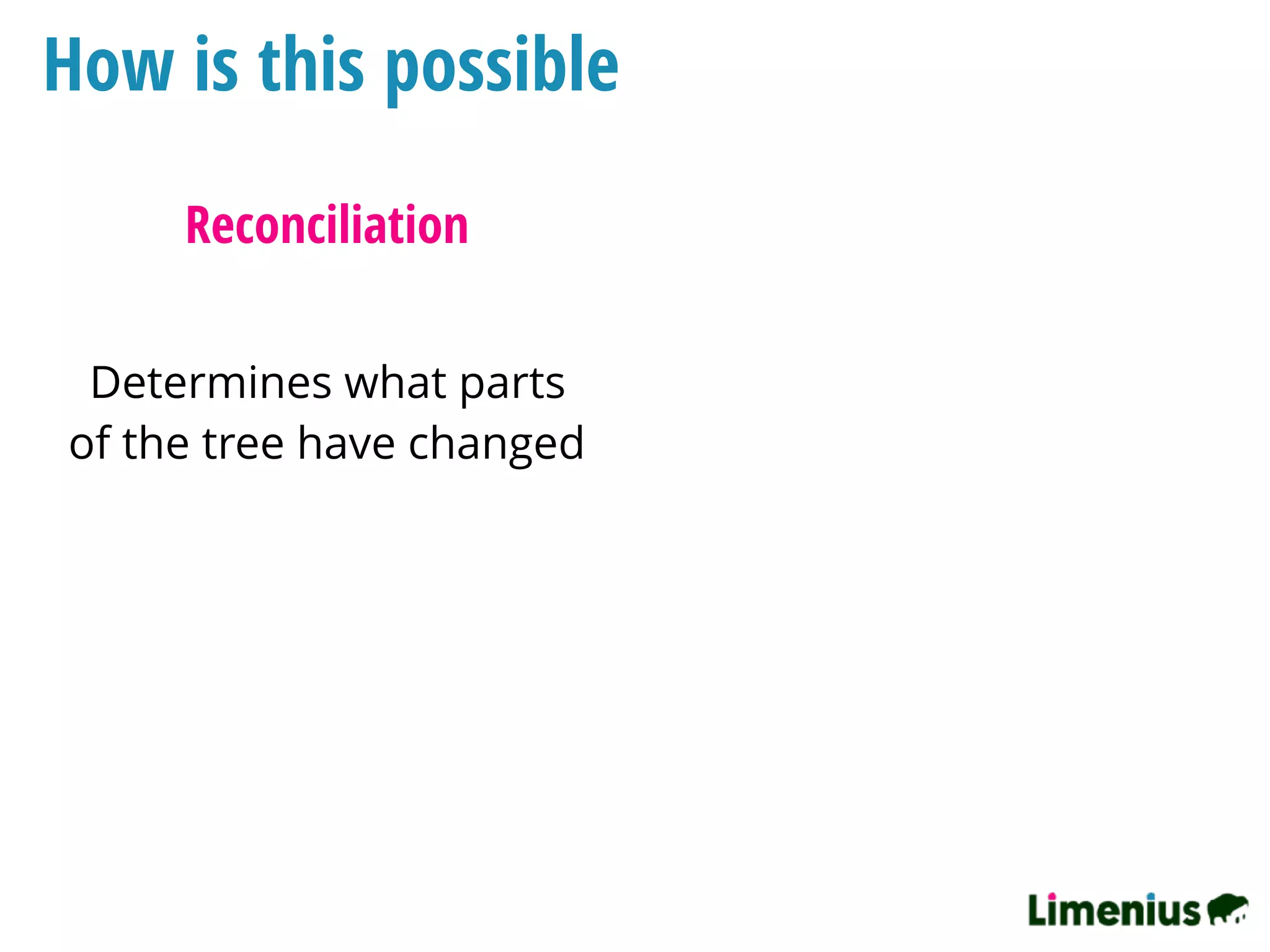 How is this possible

Reconciliation

Determines what parts of the tree have changed

Limenius